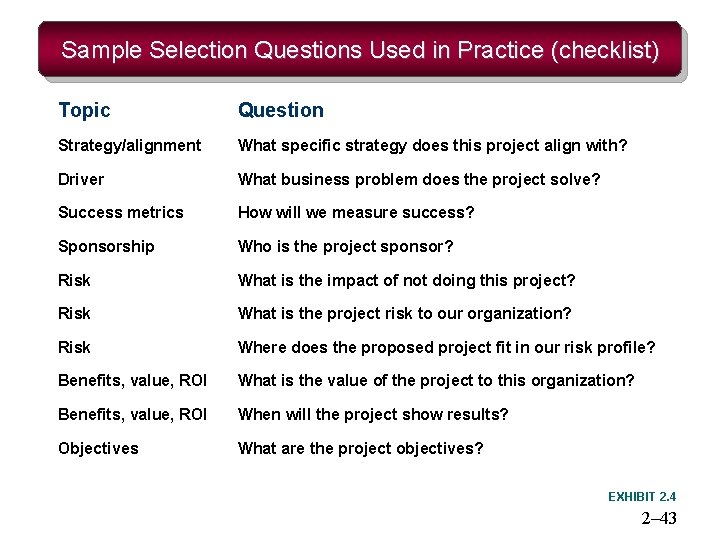 Sample Selection Questions Used in Practice (checklist)

| Topic | Question |
|---|---|
| Strategy/alignment | What specific strategy does this project align with? |
| Driver | What business problem does the project solve? |
| Success metrics | How will we measure success? |
| Sponsorship | Who is the project sponsor? |
| Risk | What is the impact of not doing this project? |
| Risk | What is the project risk to our organization? |
| Risk | Where does the proposed project fit in our risk profile? |
| Benefits, value, ROI | What is the value of the project to this organization? |
| Benefits, value, ROI | When will the project show results? |
| Objectives | What are the project objectives? |

EXHIBIT 2.4

2–43